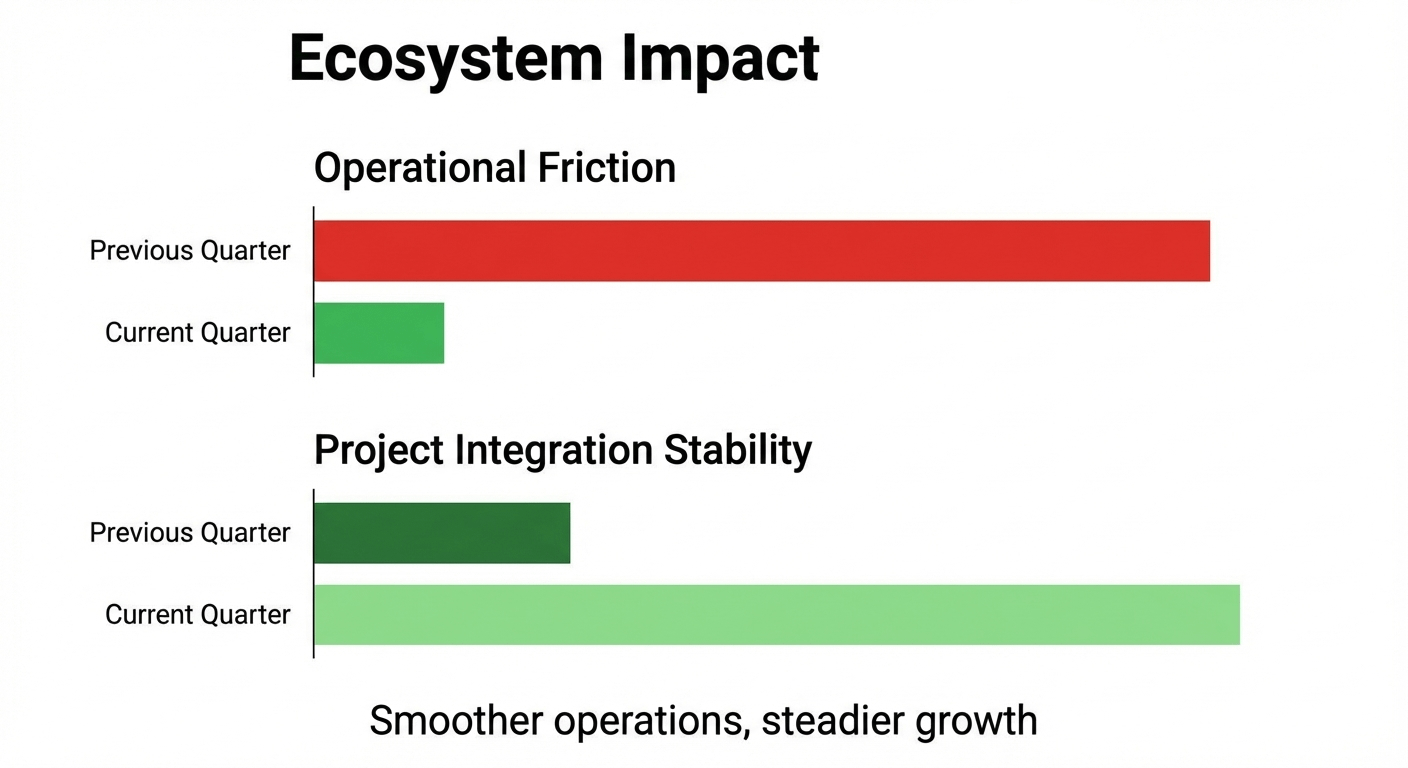 Ecosystem Impact

Operational Friction

Previous Quarter

Current Quarter

Project Integration Stability

Previous Quarter

Current Quarter

Smoother operations, steadier growth